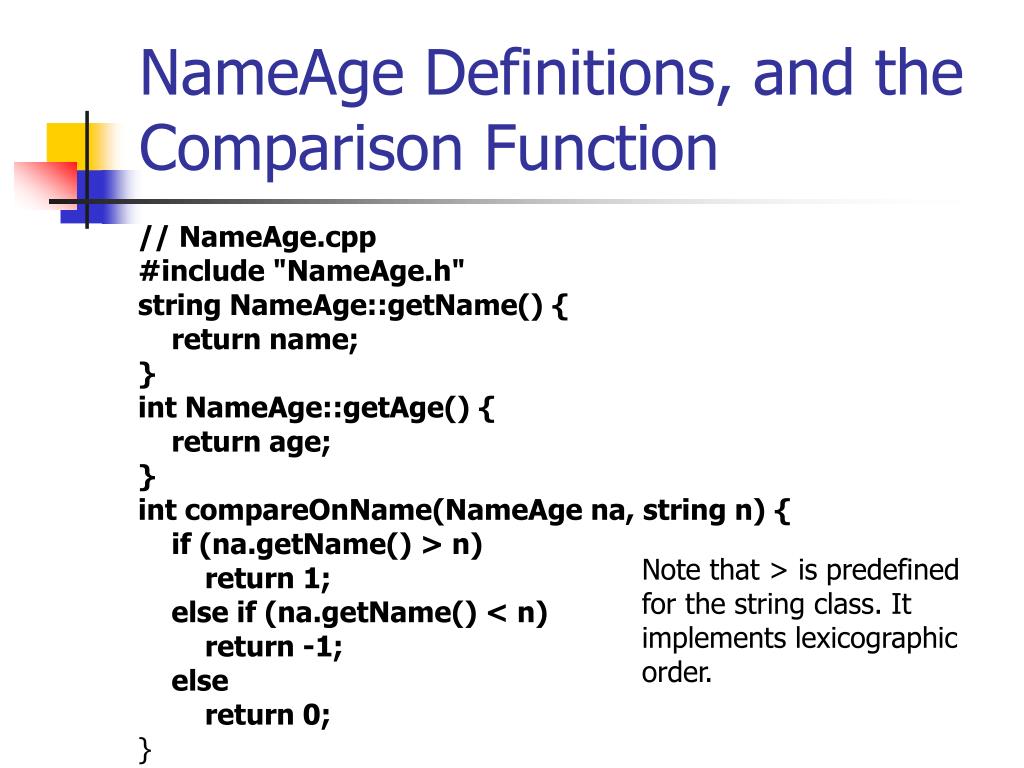 NameAge Definitions, and the Comparison Function

// NameAge.cpp
#include "NameAge.h"
string NameAge::getName() {
return name;
}
int NameAge::getAge() {
return age;
}
int compareOnName(NameAge na, string n) {
if (na.getName() > n)
return 1;
else if (na.getName() < n)
return -1;
else
return 0;
}

Note that > is predefined for the string class. It implements lexicographic order.